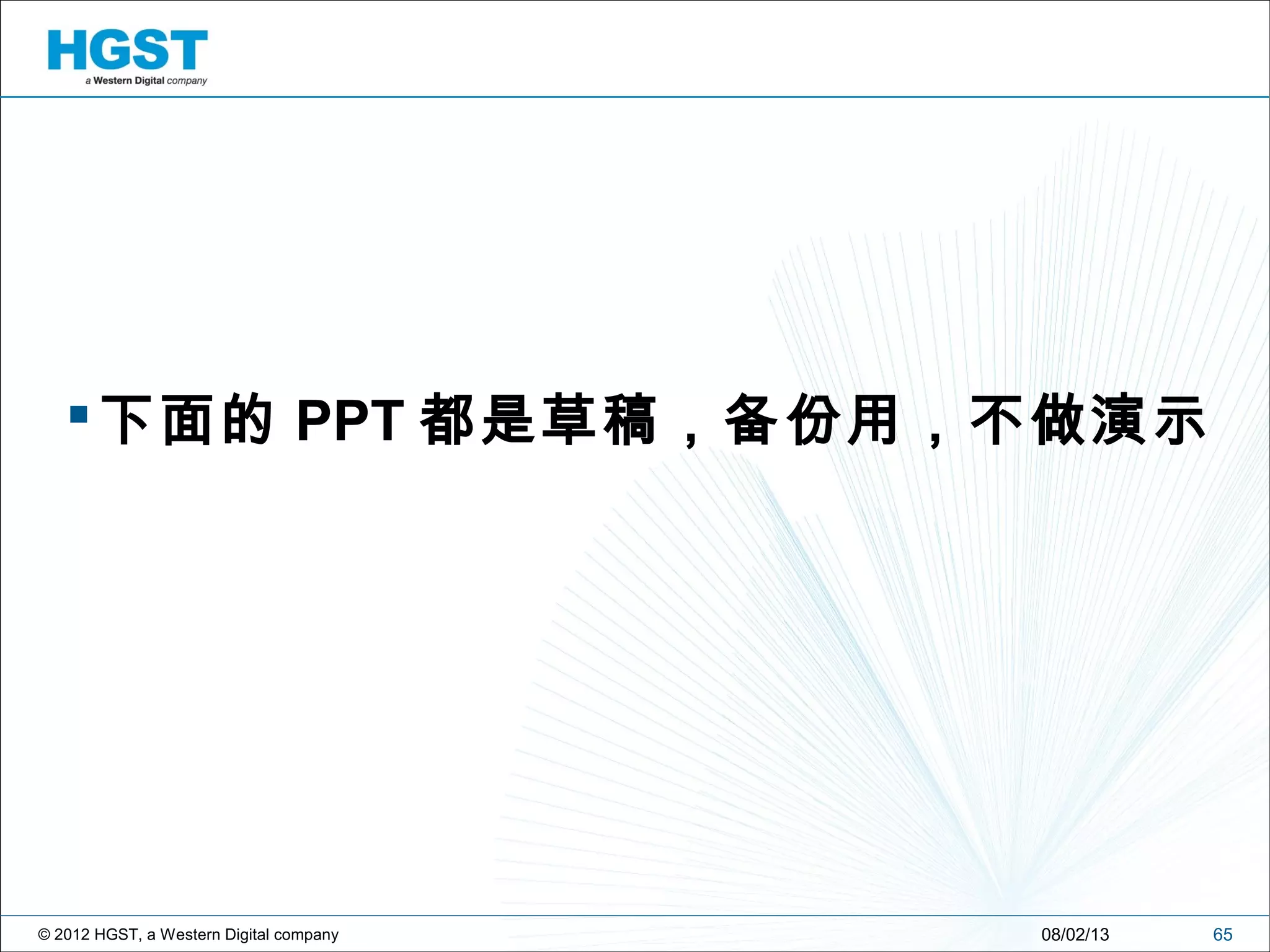 HGST
a Western Digital company

▪ 下面的 PPT 都是草稿，备份用，不做演示

© 2012 HGST, a Western Digital company 08/02/13 65